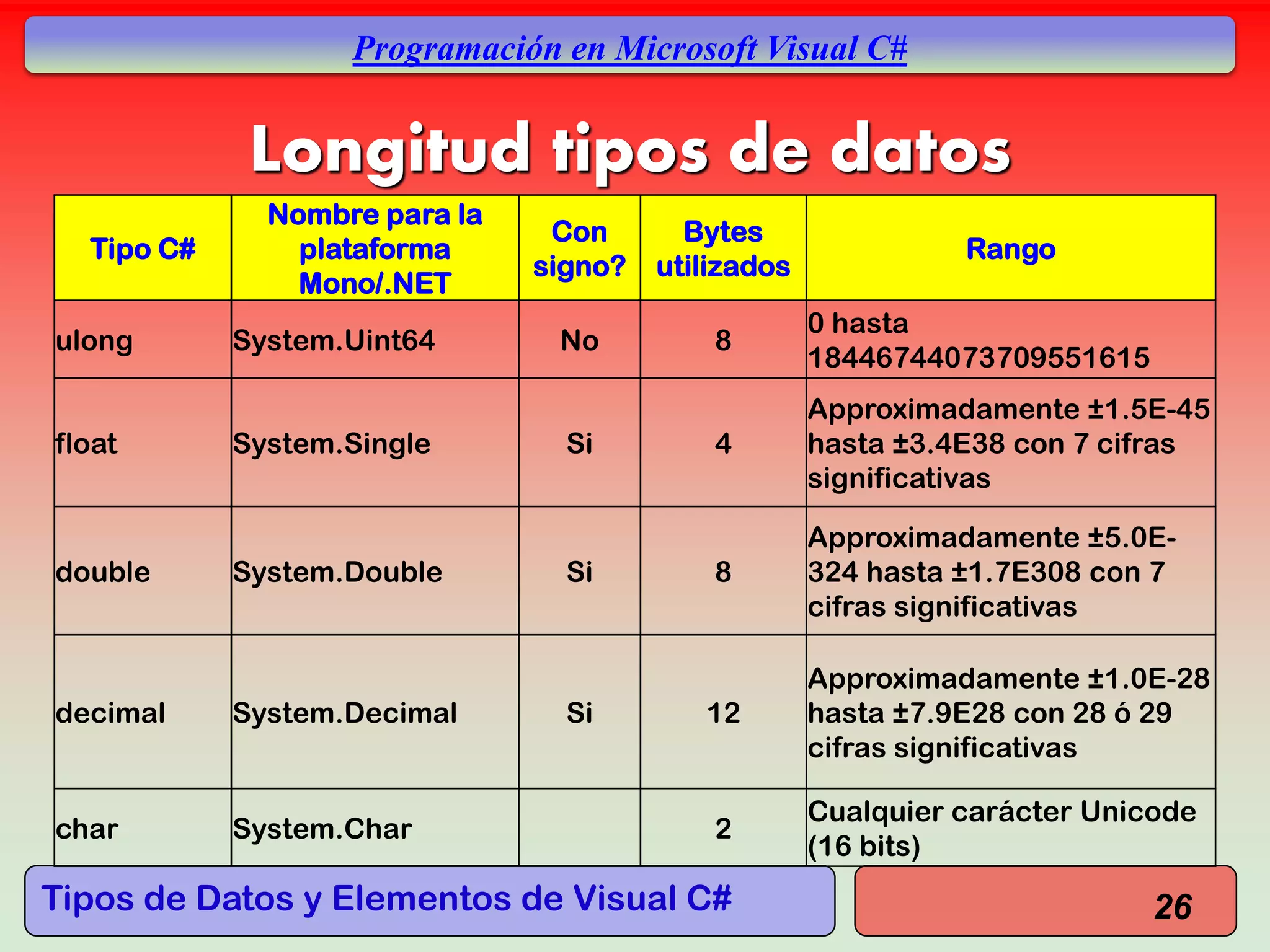 Programación en Microsoft Visual C#

Longitud tipos de datos

| Tipo C# | Nombre para la plataforma Mono/.NET | Con signo? | Bytes utilizados | Rango |
|---|---|---|---|---|
| ulong | System.Uint64 | No | 8 | 0 hasta 18446744073709551615 |
| float | System.Single | Si | 4 | Approximadamente ±1.5E-45 hasta ±3.4E38 con 7 cifras significativas |
| double | System.Double | Si | 8 | Approximadamente ±5.0E-324 hasta ±1.7E308 con 7 cifras significativas |
| decimal | System.Decimal | Si | 12 | Approximadamente ±1.0E-28 hasta ±7.9E28 con 28 ó 29 cifras significativas |
| char | System.Char | | 2 | Cualquier carácter Unicode (16 bits) |

Tipos de Datos y Elementos de Visual C#

26